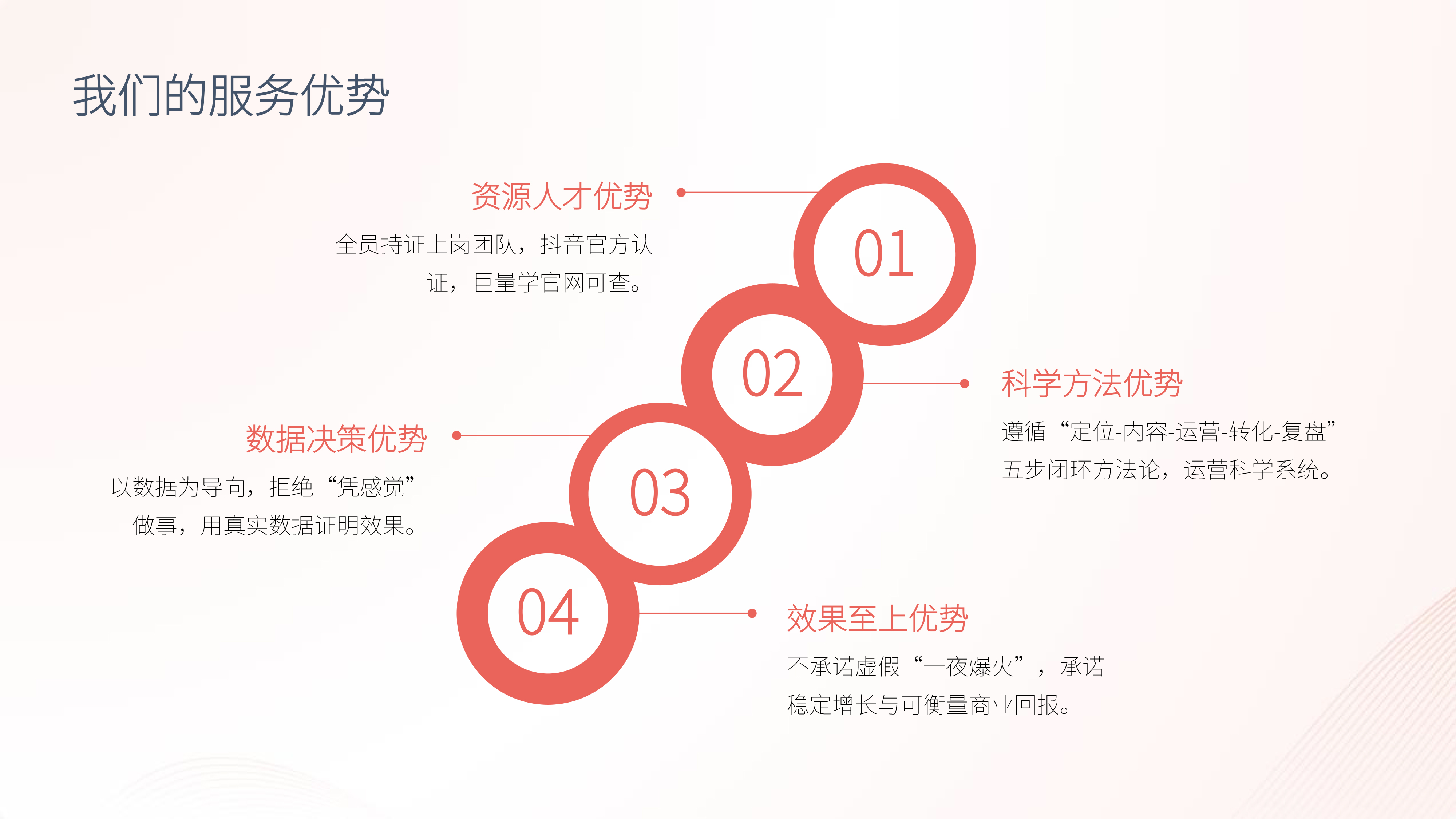 我们的服务优势

资源人才优势

全员持证上岗团队，抖音官方认证，巨量学官网可查。

01

02

科学方法优势

遵循“定位-内容-运营-转化-复盘”五步闭环方法论，运营科学系统。

数据决策优势

以数据为导向，拒绝“凭感觉”做事，用真实数据证明效果。

03

04

效果至上优势

不承诺虚假“一夜爆火”，承诺稳定增长与可衡量商业回报。